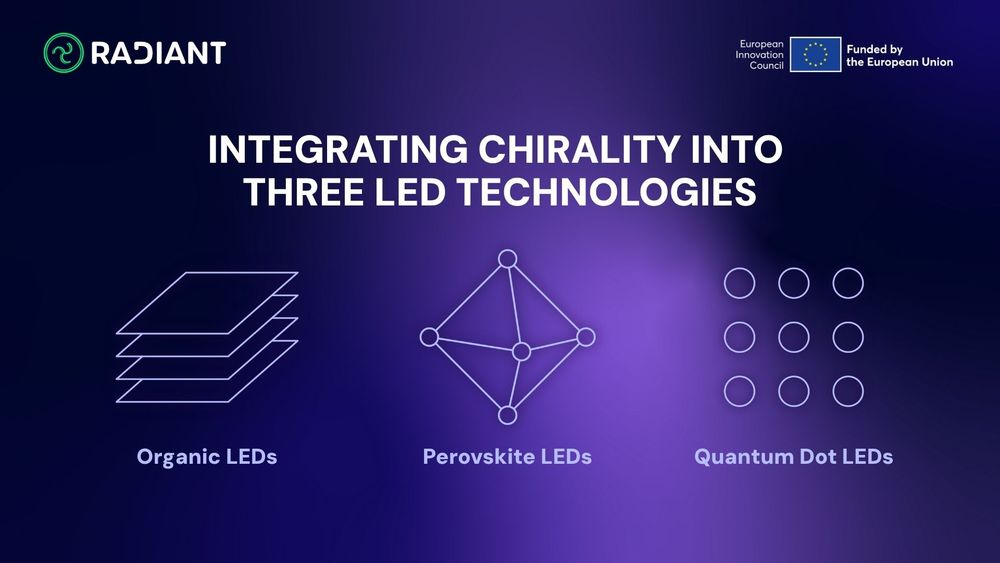 RADIANT

European Innovation Council

Funded by the European Union

INTEGRATING CHIRALITY INTO THREE LED TECHNOLOGIES

Organic LEDs

Perovskite LEDs

Quantum Dot LEDs